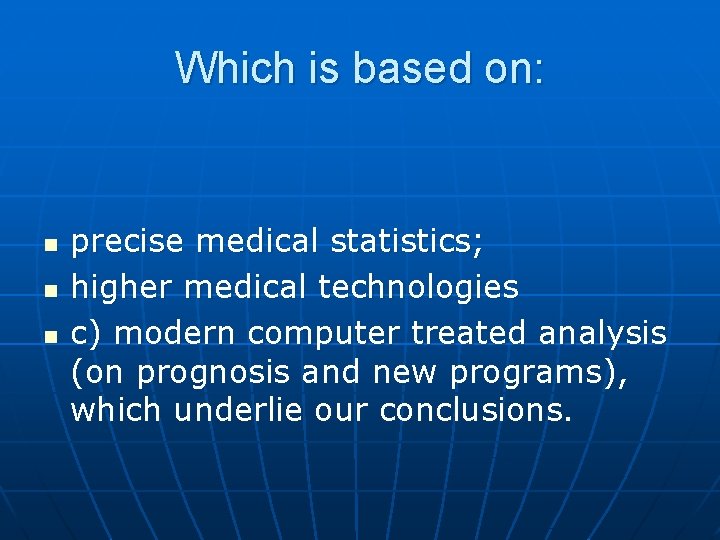 Which is based on:

- precise medical statistics;
- higher medical technologies
- c) modern computer treated analysis (on prognosis and new programs), which underlie our conclusions.